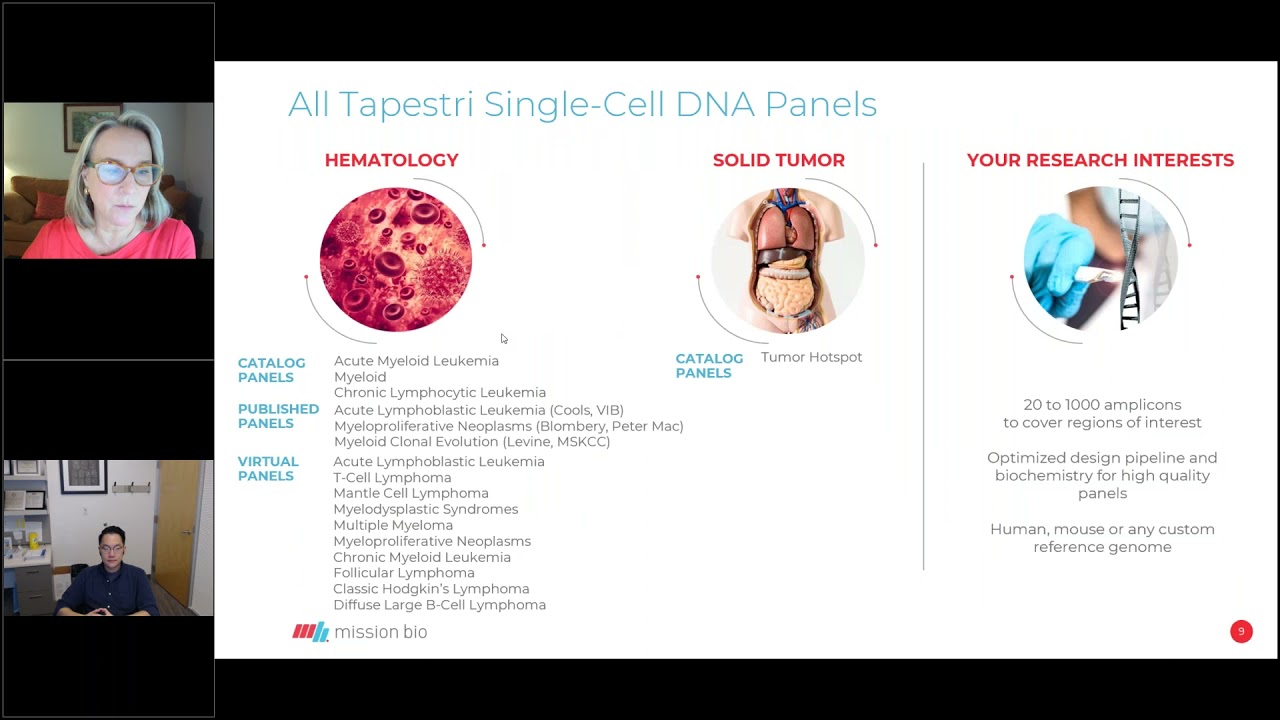 All Tapestri Single-Cell DNA Panels

HEMATOLOGY

CATALOG PANELS
Acute Myeloid Leukemia
Myeloid
Chronic Lymphocytic Leukemia

PUBLISHED PANELS
Acute Lymphoblastic Leukemia (Cools, VIB)
Myeloproliferative Neoplasms (Blombery, Peter Mac)
Myeloid Clonal Evolution (Levine, MSKCC)

VIRTUAL PANELS
Acute Lymphoblastic Leukemia
T-Cell Lymphoma
Mantle Cell Lymphoma
Myelodysplastic Syndromes
Multiple Myeloma
Myeloproliferative Neoplasms
Chronic Myeloid Leukemia
Follicular Lymphoma
Classic Hodgkin's Lymphoma
Diffuse Large B-Cell Lymphoma

SOLID TUMOR

CATALOG PANELS
Tumor Hotspot

YOUR RESEARCH INTERESTS

20 to 1000 amplicons to cover regions of interest

Optimized design pipeline and biochemistry for high quality panels

Human, mouse or any custom reference genome

mission bio

9